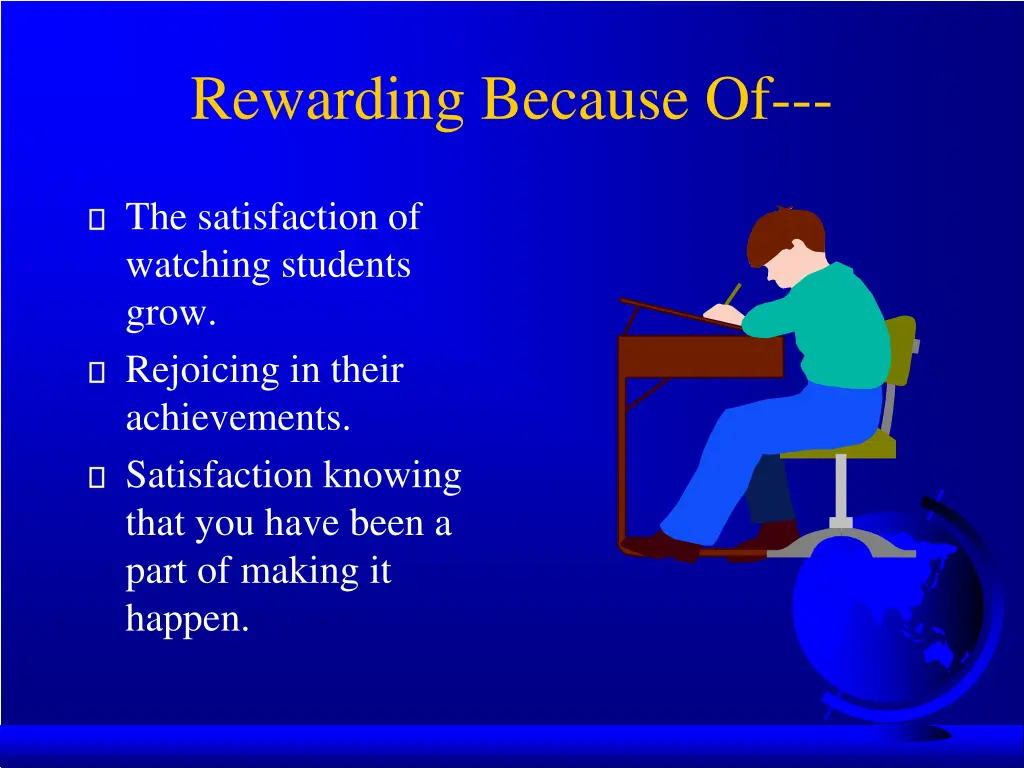 Rewarding Because Of---

The satisfaction of watching students grow.

Rejoicing in their achievements.

Satisfaction knowing that you have been a part of making it happen.